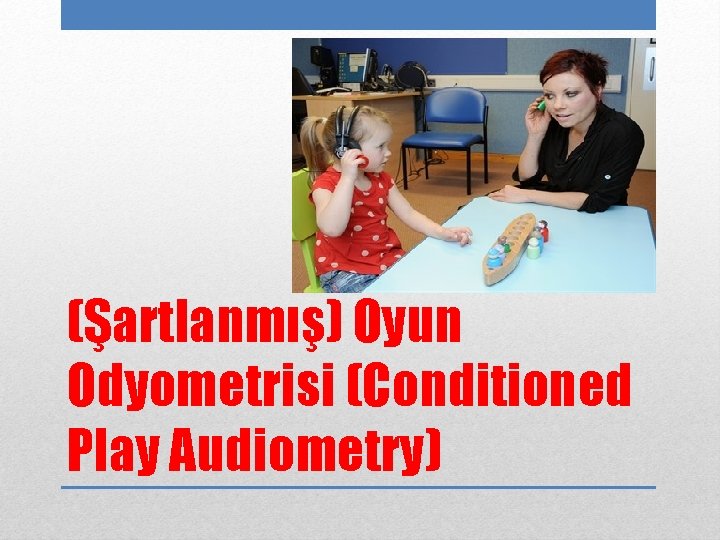 (Şartlanmış) Oyun Odyometrisi (Conditioned Play Audiometry)